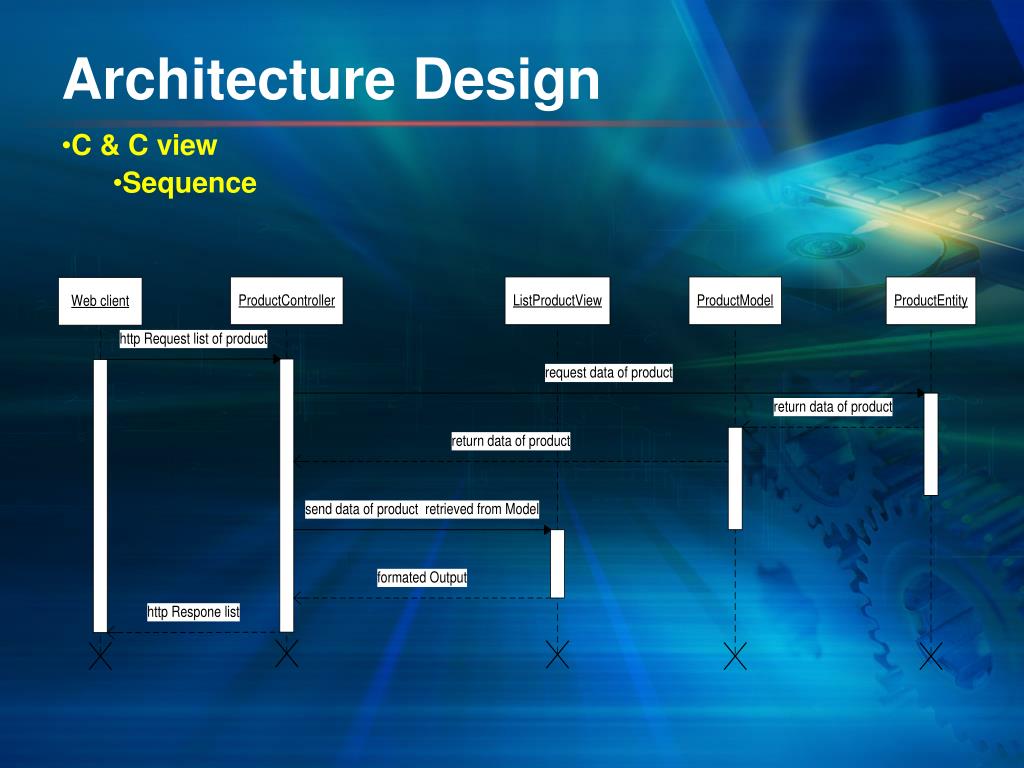 Architecture Design

•C & C view

•Sequence

Web client

ProductController

ListProductView

ProductModel

ProductEntity

http Request list of product

request data of product

return data of product

return data of product

send data of product retrieved from Model

formated Output

http Respone list